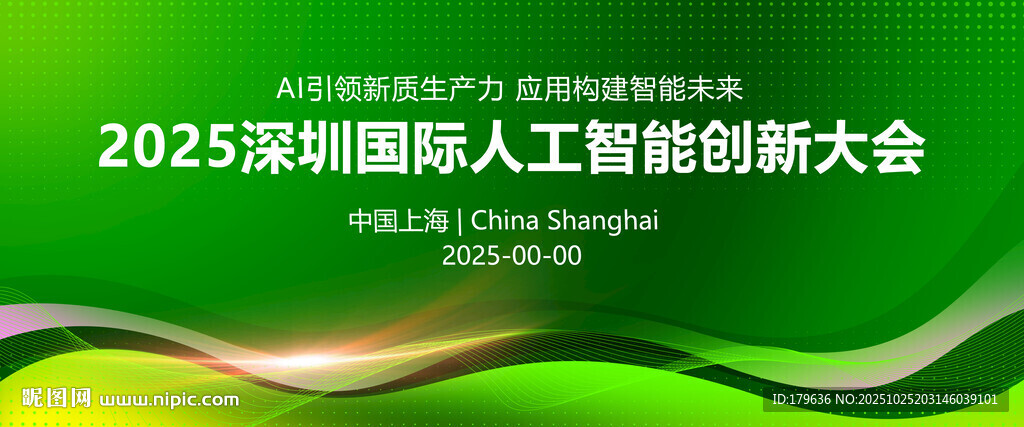 AI引领新质生产力 应用构建智能未来

2025深圳国际人工智能创新大会

中国上海 | China Shanghai
2025-00-00

昵图网 www.nipic.com

ID:179636 NO:20251025203146039101